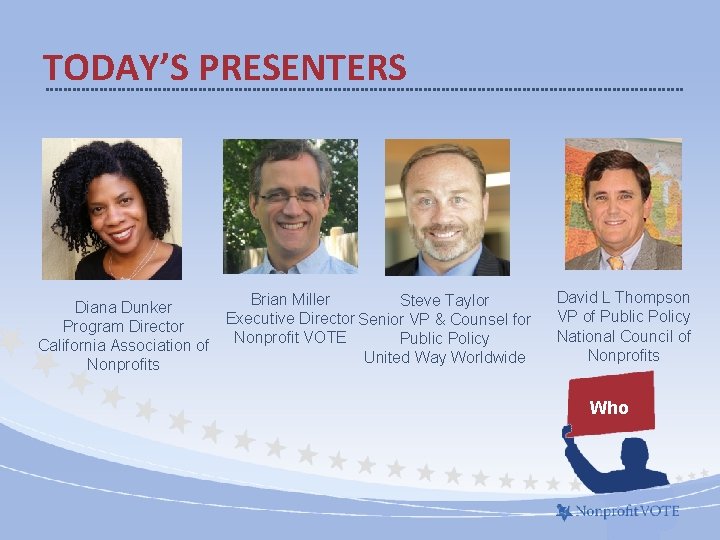 TODAY'S PRESENTERS

Diana Dunker
Program Director
California Association of Nonprofits

Brian Miller
Executive Director
Nonprofit VOTE

Steve Taylor
Senior VP & Counsel for Public Policy
United Way Worldwide

David L Thompson
VP of Public Policy
National Council of Nonprofits

Who

Nonprofit VOTE